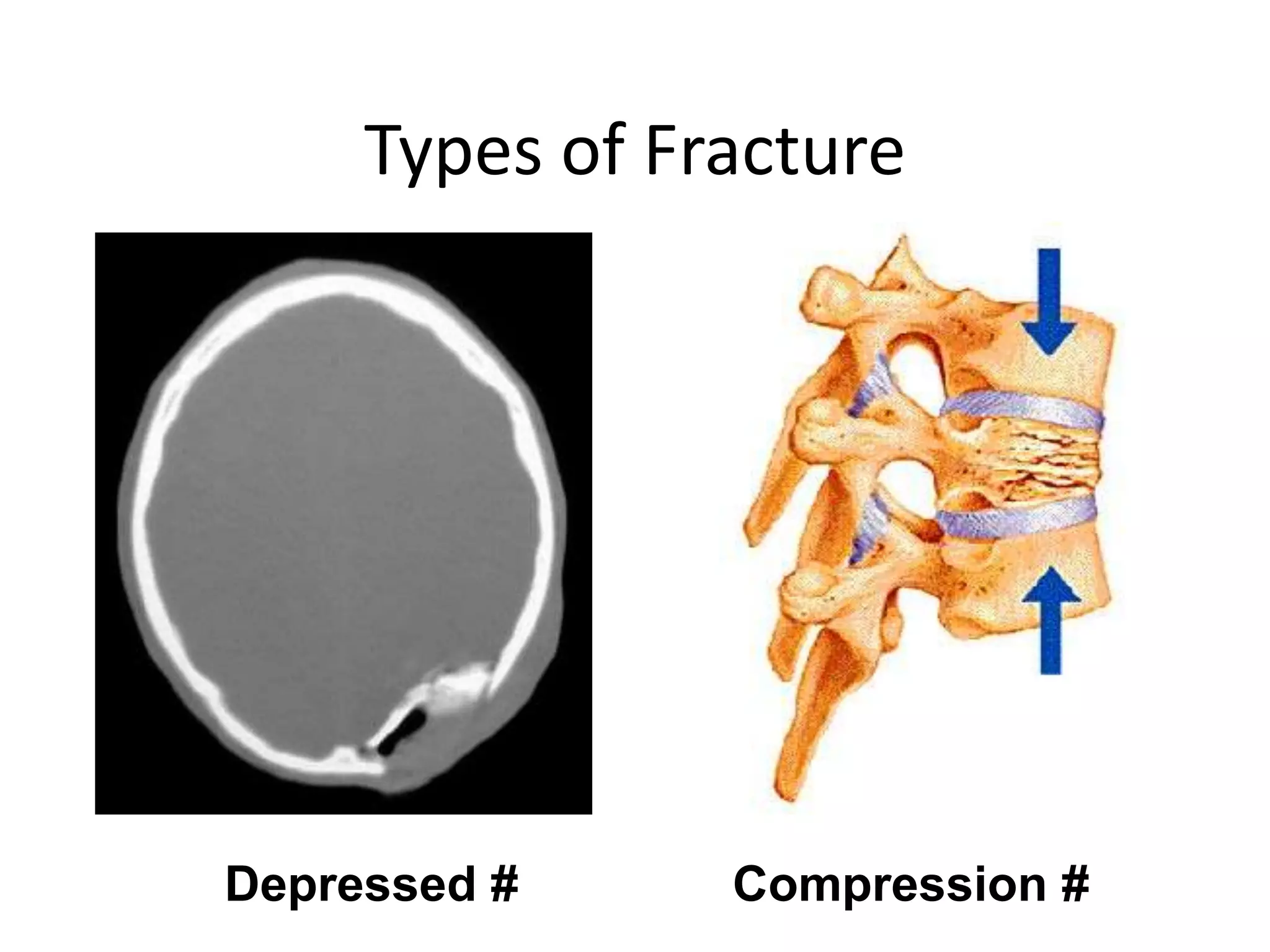 Types of Fracture

Depressed #

Compression #